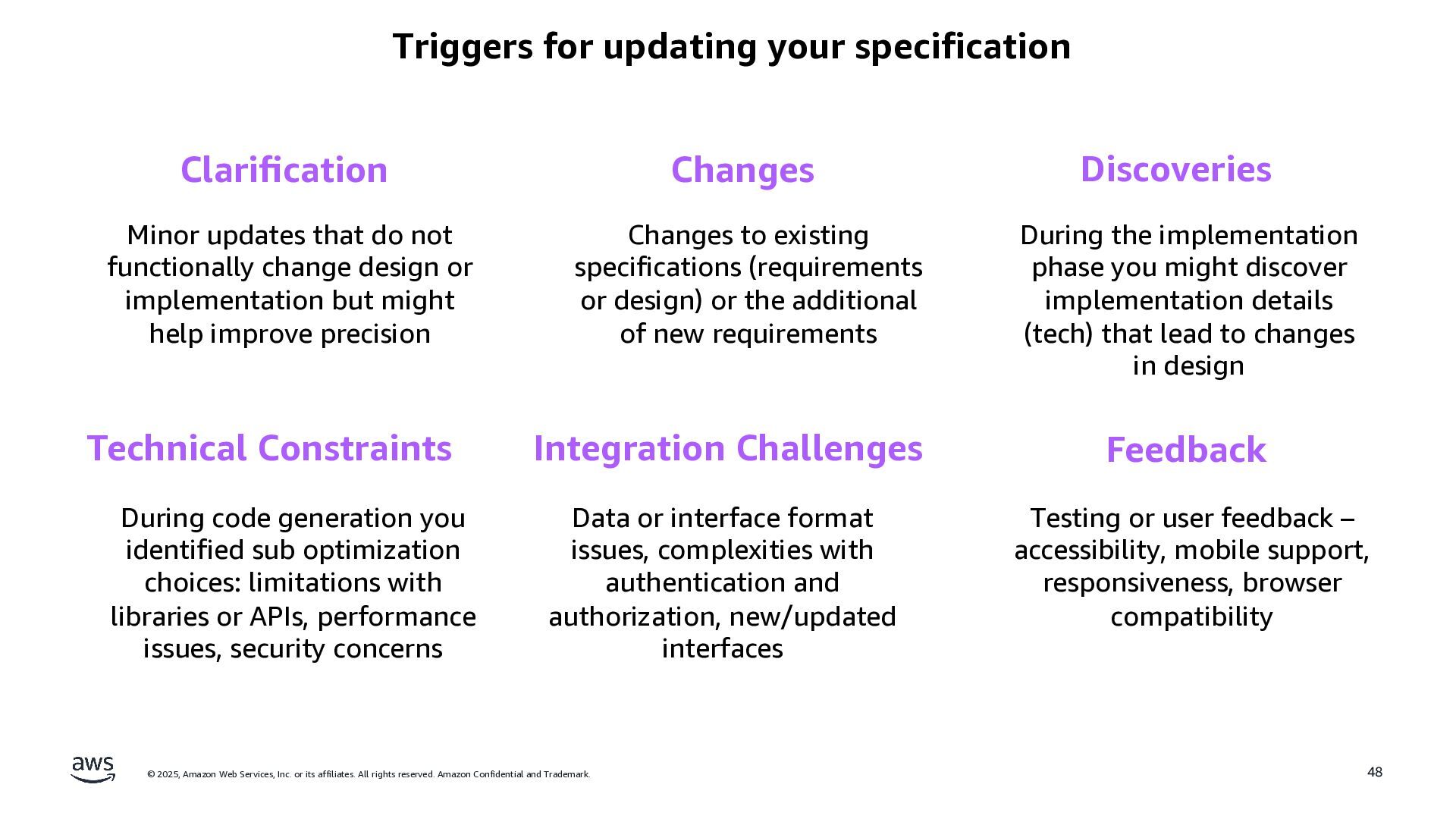 Triggers for updating your specification

Clarification

Minor updates that do not functionally change design or implementation but might help improve precision

Changes

Changes to existing specifications (requirements or design) or the additional of new requirements

Discoveries

During the implementation phase you might discover implementation details (tech) that lead to changes in design

Technical Constraints

During code generation you identified sub optimization choices: limitations with libraries or APIs, performance issues, security concerns

Integration Challenges

Data or interface format issues, complexities with authentication and authorization, new/updated interfaces

Feedback

Testing or user feedback – accessibility, mobile support, responsiveness, browser compatibility

aws

© 2025, Amazon Web Services, Inc. or its affiliates. All rights reserved. Amazon Confidential and Trademark.

48